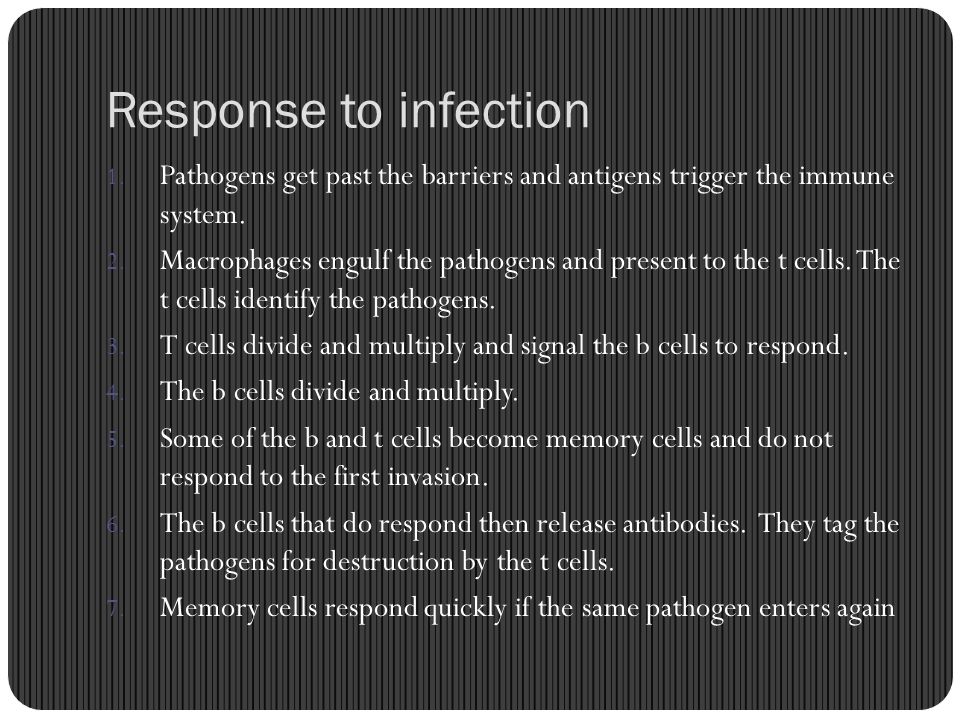 Response to infection

1. Pathogens get past the barriers and antigens trigger the immune system.
2. Macrophages engulf the pathogens and present to the t cells. The t cells identify the pathogens.
3. T cells divide and multiply and signal the b cells to respond.
4. The b cells divide and multiply.
5. Some of the b and t cells become memory cells and do not respond to the first invasion.
6. The b cells that do respond then release antibodies. They tag the pathogens for destruction by the t cells.
7. Memory cells respond quickly if the same pathogen enters again